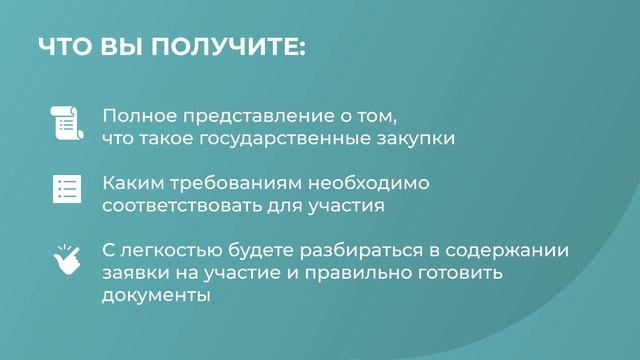 ЧТО ВЫ ПОЛУЧИТЕ:

Полное представление о том, что такое государственные закупки

Каким требованиям необходимо соответствовать для участия

С легкостью будете разбираться в содержании заявки на участие и правильно готовить документы